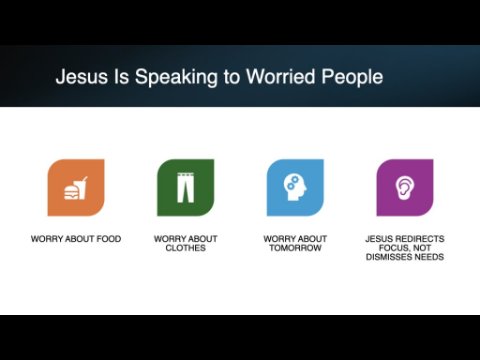 Jesus Is Speaking to Worried People

WORRY ABOUT FOOD

WORRY ABOUT CLOTHES

WORRY ABOUT TOMORROW

JESUS REDIRECTS FOCUS, NOT DISMISSES NEEDS